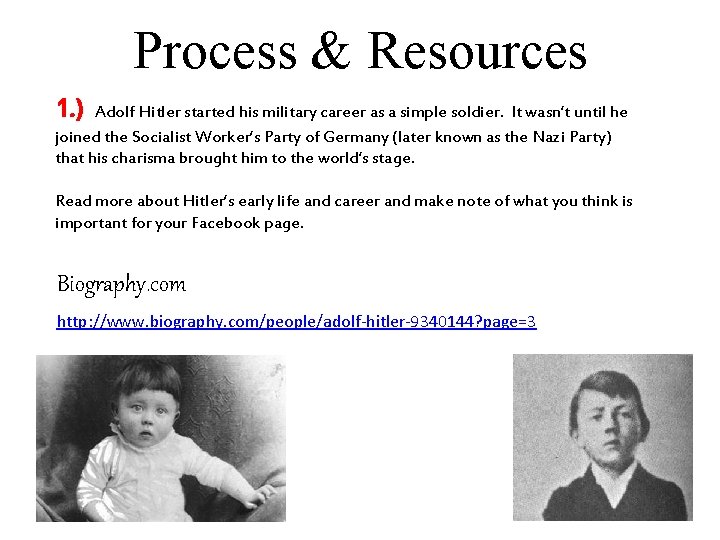 Process & Resources

1.) Adolf Hitler started his military career as a simple soldier. It wasn't until he joined the Socialist Worker's Party of Germany (later known as the Nazi Party) that his charisma brought him to the world's stage.

Read more about Hitler's early life and career and make note of what you think is important for your Facebook page.

Biography.com

http://www.biography.com/people/adolf-hitler-9340144?page=3